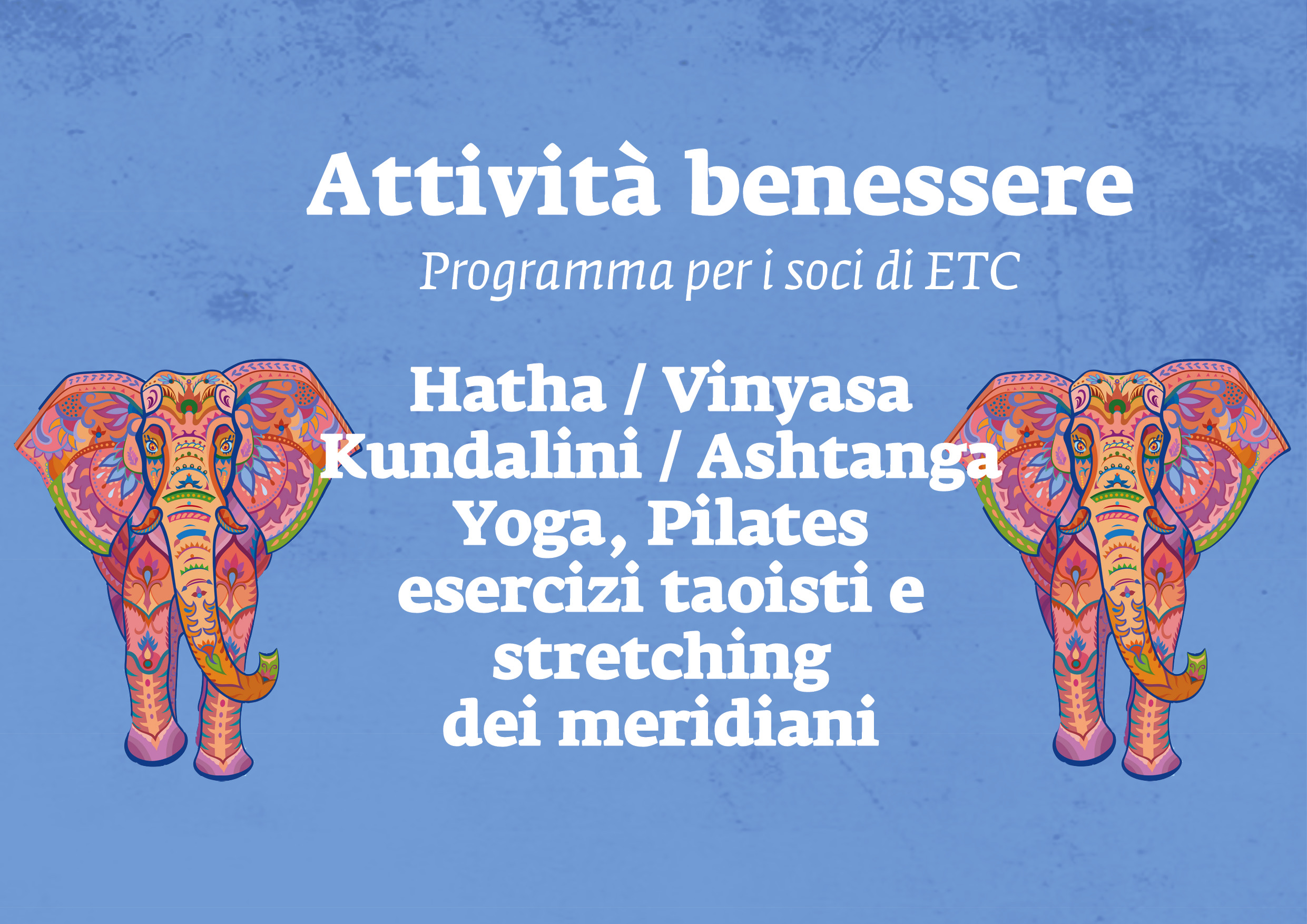 Attività benessere

Programma per i soci di ETC

Hatha / Vinyasa
Kundalini / Ashtanga
Yoga, Pilates
esercizi taoisti e
stretching
dei meridiani